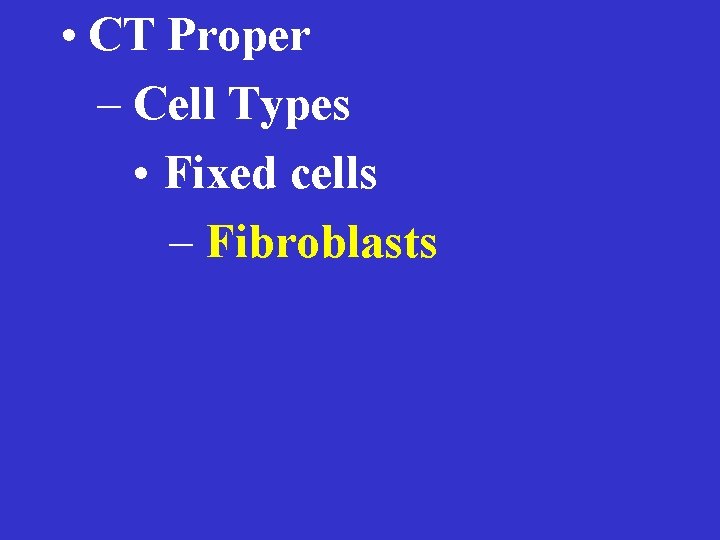 • CT Proper
– Cell Types
• Fixed cells
– Fibroblasts